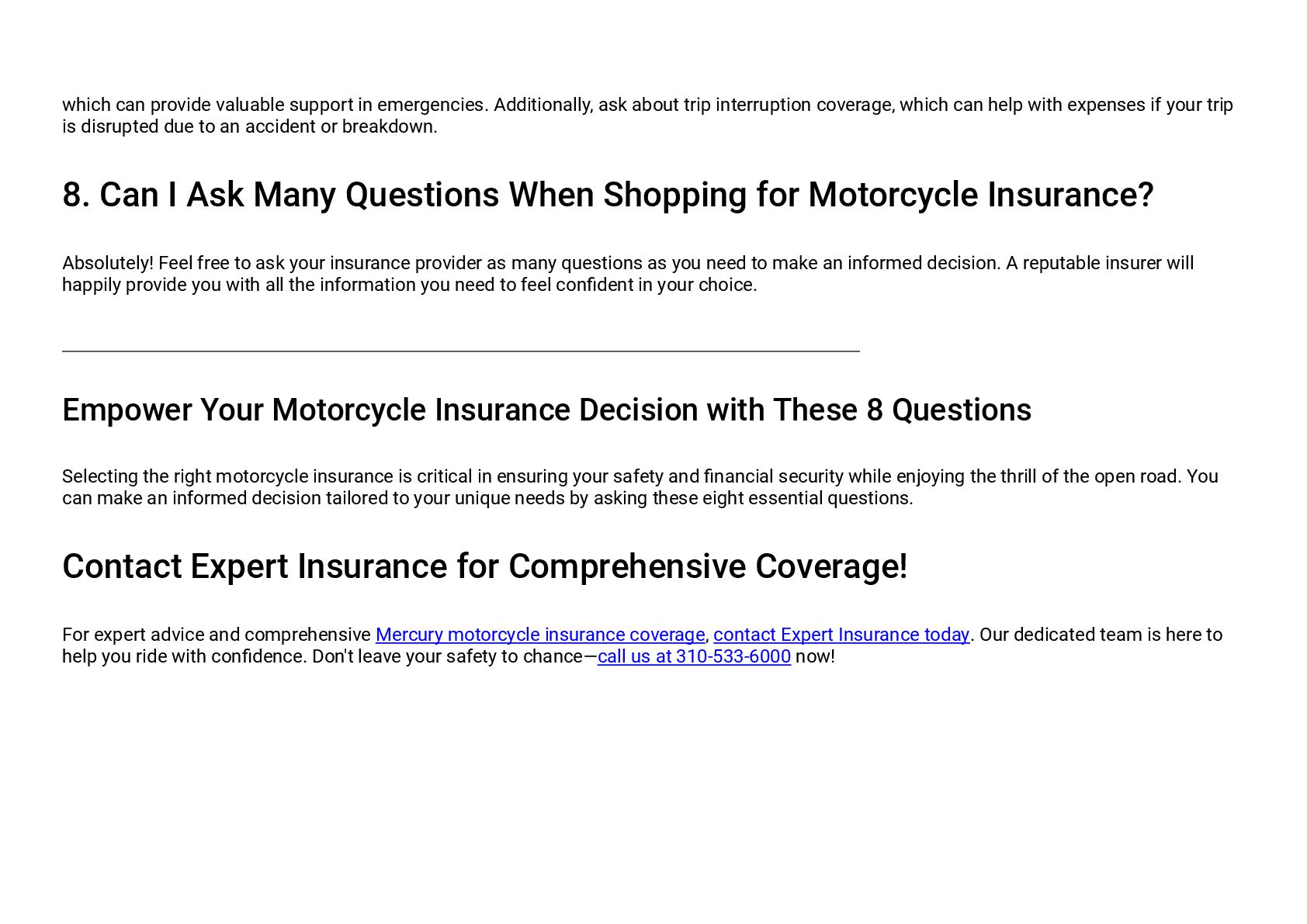 which can provide valuable support in emergencies. Additionally, ask about trip interruption coverage, which can help with expenses if your trip is disrupted due to an accident or breakdown.

8. Can I Ask Many Questions When Shopping for Motorcycle Insurance?

Absolutely! Feel free to ask your insurance provider as many questions as you need to make an informed decision. A reputable insurer will happily provide you with all the information you need to feel confident in your choice.

Empower Your Motorcycle Insurance Decision with These 8 Questions

Selecting the right motorcycle insurance is critical in ensuring your safety and financial security while enjoying the thrill of the open road. You can make an informed decision tailored to your unique needs by asking these eight essential questions.

Contact Expert Insurance for Comprehensive Coverage!

For expert advice and comprehensive Mercury motorcycle insurance coverage, contact Expert Insurance today. Our dedicated team is here to help you ride with confidence. Don't leave your safety to chance—call us at 310-533-6000 now!